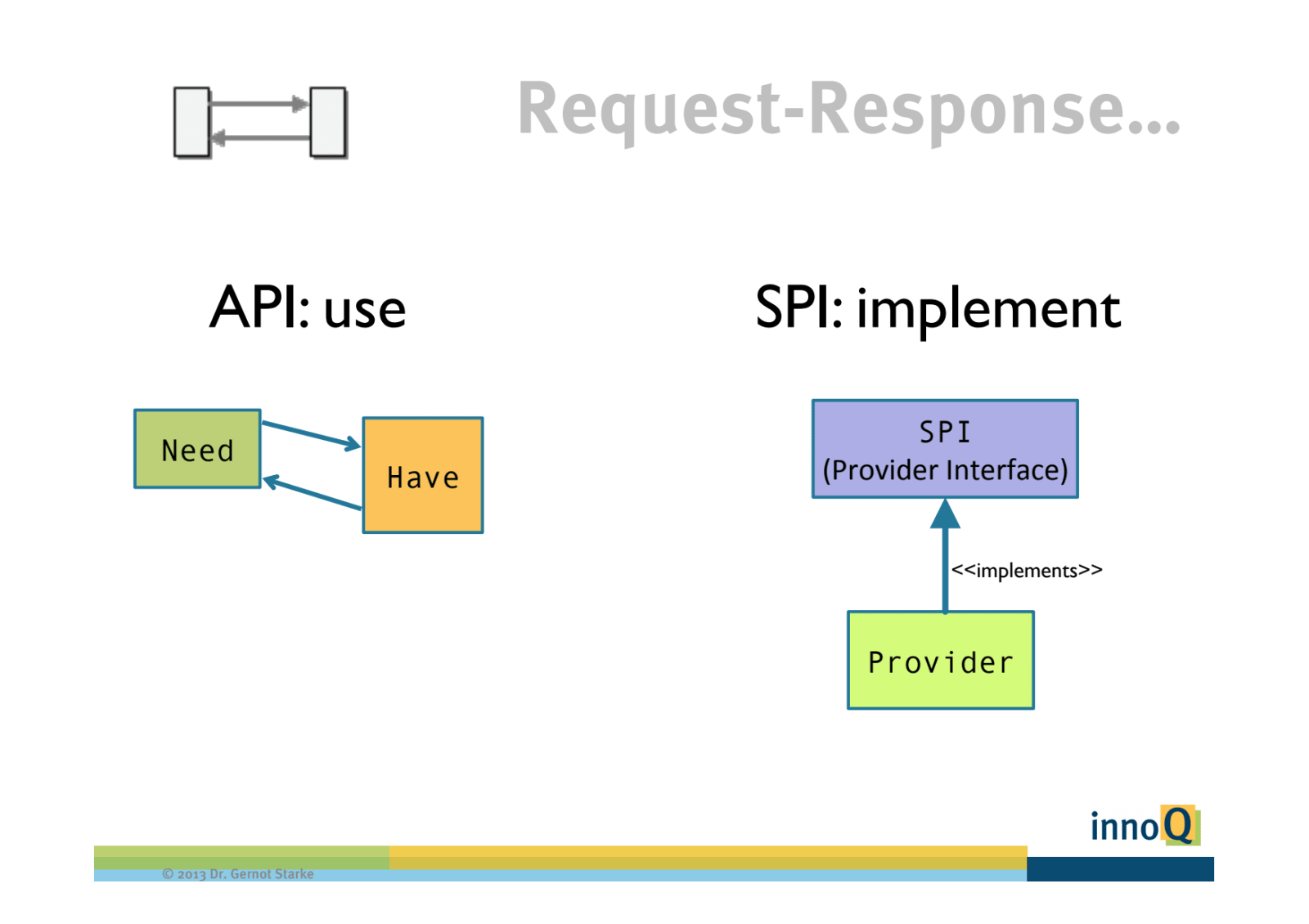 Request-Response...

API: use

Need

Have

SPI: implement

SPI
(Provider Interface)

<<implements>>

Provider

innoQ

© 2013 Dr. Gernot Starke